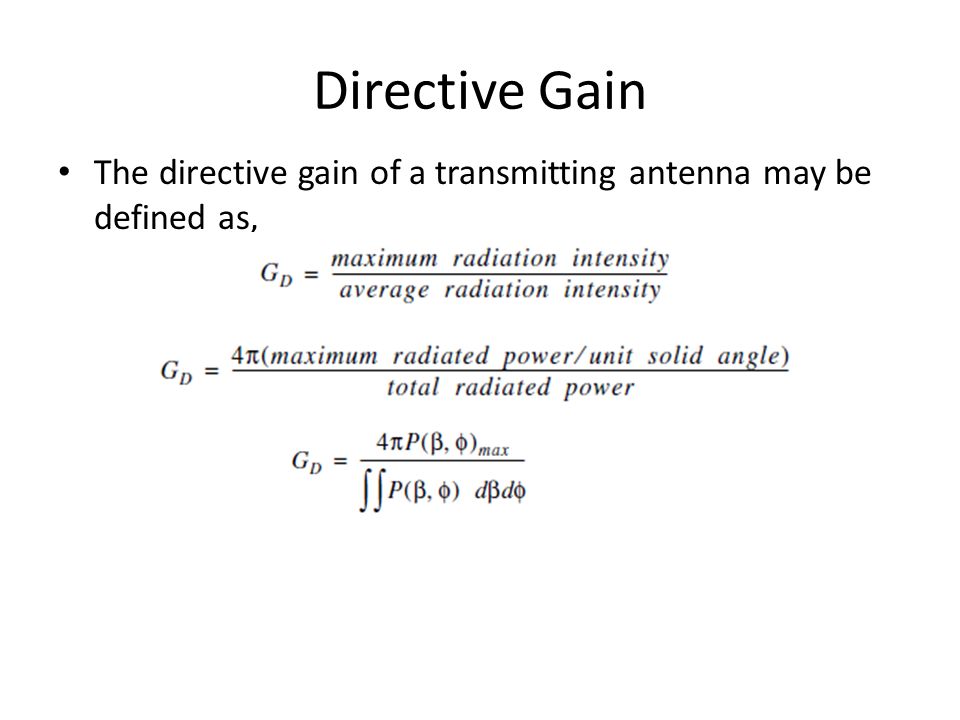 Directive Gain

• The directive gain of a transmitting antenna may be defined as,

$G_D = \frac{maximum\ radiation\ intensity}{average\ radiation\ intensity}$

$G_D = \frac{4\pi(maximum\ radiated\ power/unit\ solid\ angle)}{total\ radiated\ power}$

$G_D = \frac{4\pi P(\beta, \phi)_{max}}{\iint P(\beta, \phi)\ d\beta d\phi}$